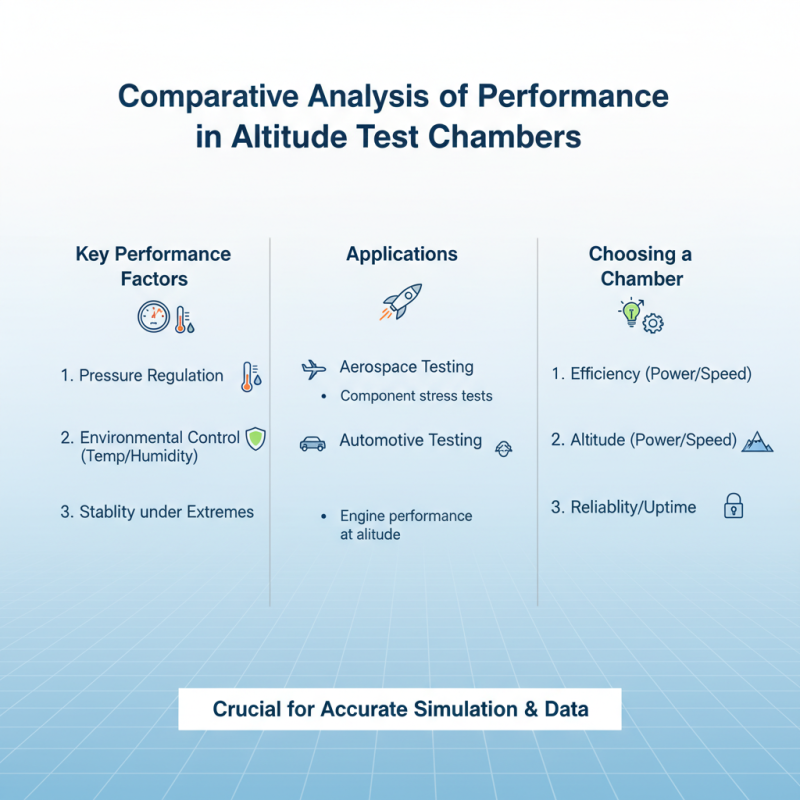 Comparative Analysis of Performance in Altitude Test Chambers

Key Performance Factors

1. Pressure Regulation

2. Environmental Control (Temp/Humidity)

3. Stablity under Extremes

Applications

Aerospace Testing

• Component stress tests

Automotive Testing

• Engine performance at alitude

Choosing a Chamber

1. Efficiency (Power/Speed)

2. Altitude (Power/Speed)

3. Reliablity/Uptime

Crucial for Accurate Simulation & Data